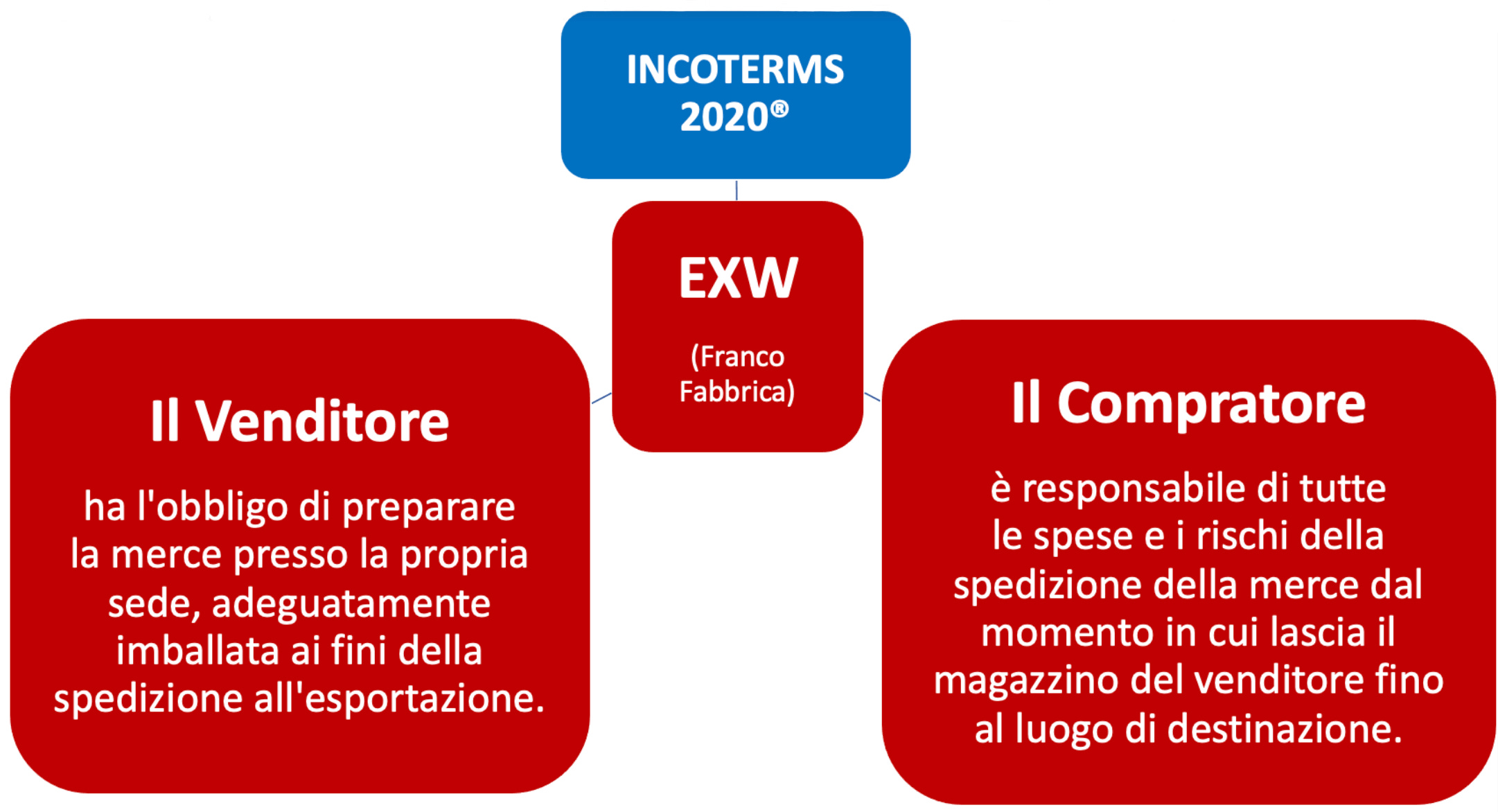 INCOTERMS 2020®

EXW

(Franco Fabbrica)

Il Venditore

ha l'obbligo di preparare la merce presso la propria sede, adeguatamente imballata ai fini della spedizione all'esportazione.

Il Compratore

è responsabile di tutte le spese e i rischi della spedizione della merce dal momento in cui lascia il magazzino del venditore fino al luogo di destinazione.